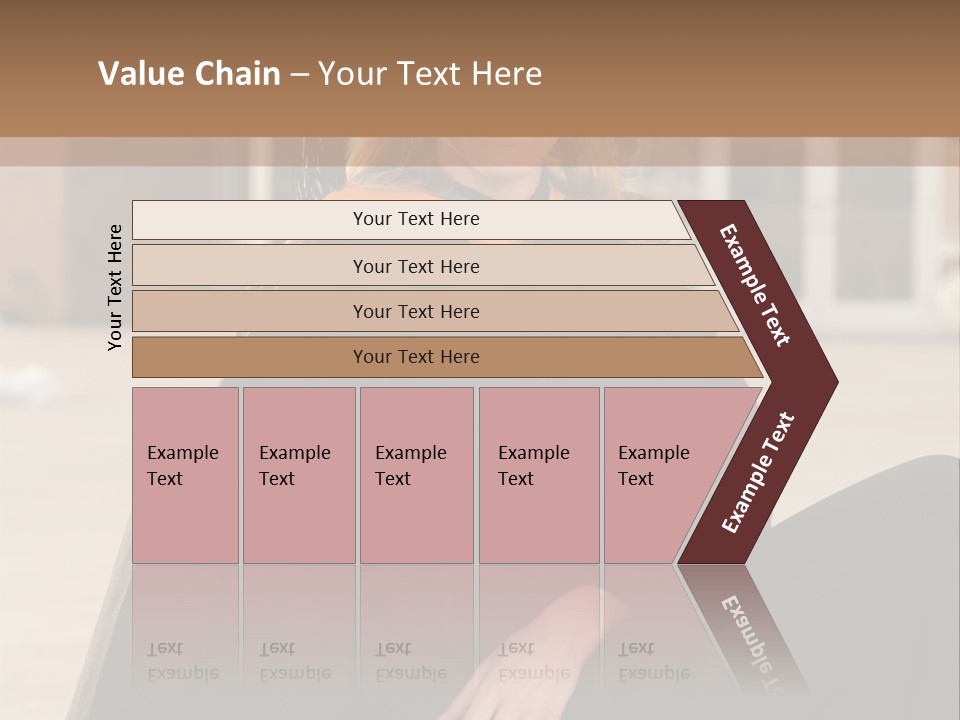 Value Chain – Your Text Here

Your Text Here

Your Text Here

Your Text Here

Your Text Here

Your Text Here

Example Text

Example Text

Example Text

Example Text

Example Text

Example Text

Example Text